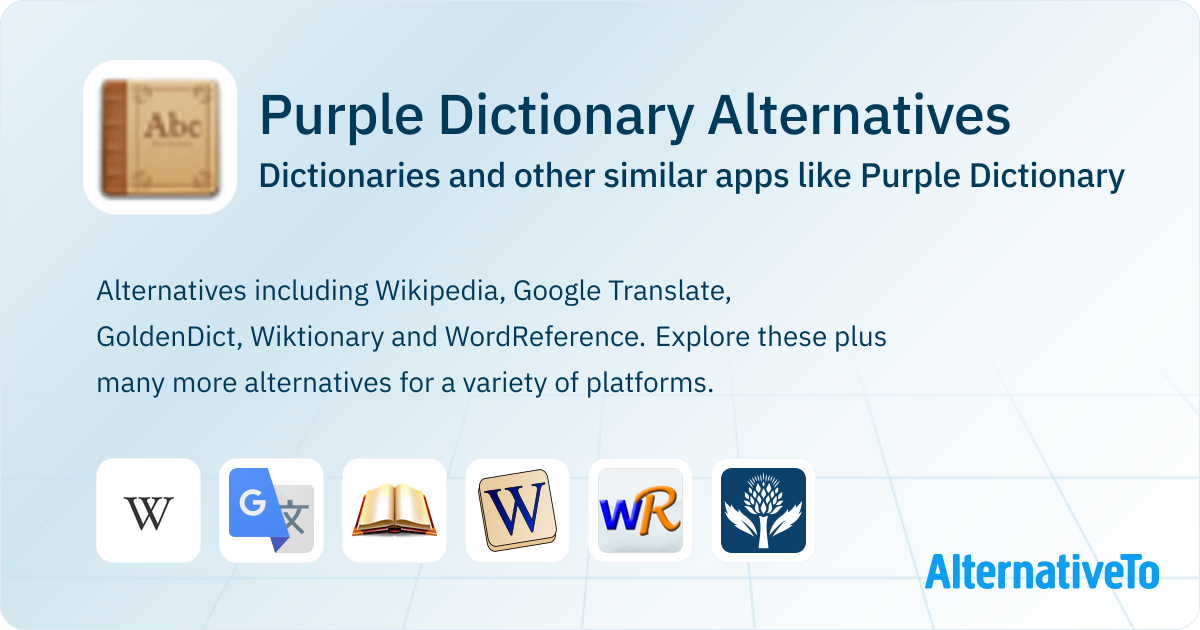 Abc

Purple Dictionary Alternatives
Dictionaries and other similar apps like Purple Dictionary

Alternatives including Wikipedia, Google Translate, GoldenDict, Wiktionary and WordReference. Explore these plus many more alternatives for a variety of platforms.

W G 文 W wR

AlternativeTo